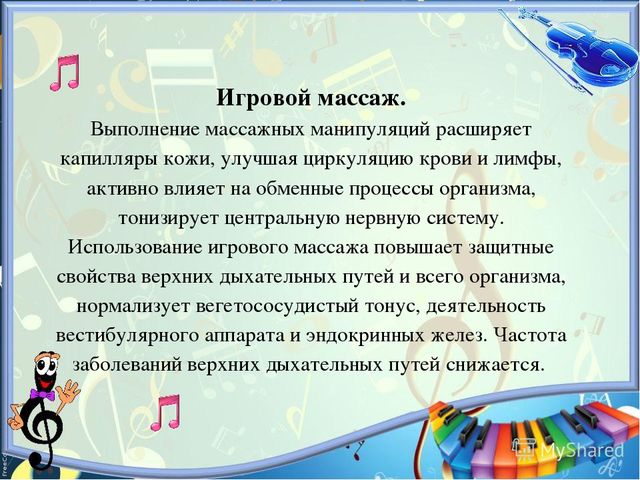 Игровой массаж.

Выполнение массажных манипуляций расширяет капилляры кожи, улучшая циркуляцию крови и лимфы, активно влияет на обменные процессы организма, тонизирует центральную нервную систему.

Использование игрового массажа повышает защитные свойства верхних дыхательных путей и всего организма, нормализует вегетососудистый тонус, деятельность вестибулярного аппарата и эндокринных желез. Частота заболеваний верхних дыхательных путей снижается.

MyShared